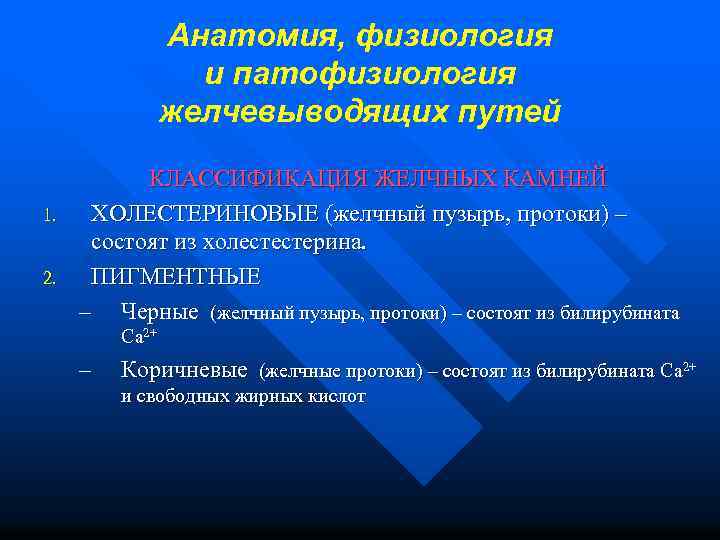 Анатомия, физиология
и патофизиология
желчевыводящих путей

КЛАССИФИКАЦИЯ ЖЕЛЧНЫХ КАМНЕЙ

1. ХОЛЕСТЕРИНОВЫЕ (желчный пузырь, протоки) – состоят из холестестерина.

2. ПИГМЕНТНЫЕ

– Черные (желчный пузырь, протоки) – состоят из билирубината $Ca^{2+}$

– Коричневые (желчные протоки) – состоят из билирубината $Ca^{2+}$ и свободных жирных кислот